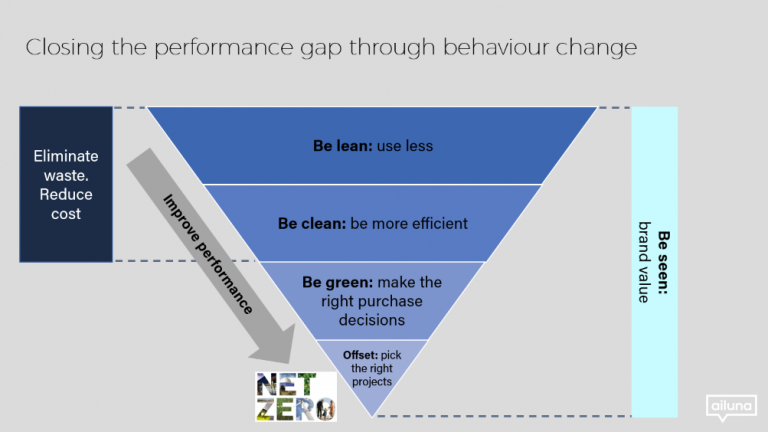 Closing the performance gap through behaviour change

Eliminate waste. Reduce cost

Improve performance

Be lean: use less

Be clean: be more efficient

Be green: make the right purchase decisions

Offset: pick the right projects

NET ZERO

Be seen: brand value

ailuna